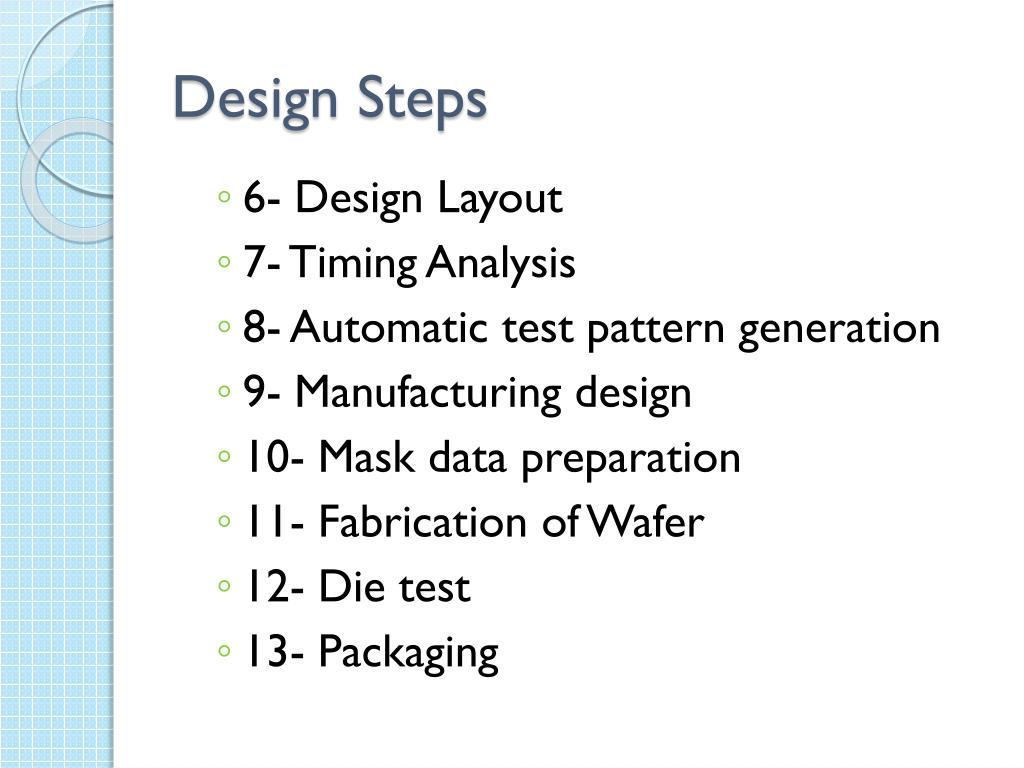 Design Steps

◦ 6- Design Layout
◦ 7- Timing Analysis
◦ 8- Automatic test pattern generation
◦ 9- Manufacturing design
◦ 10- Mask data preparation
◦ 11- Fabrication of Wafer
◦ 12- Die test
◦ 13- Packaging